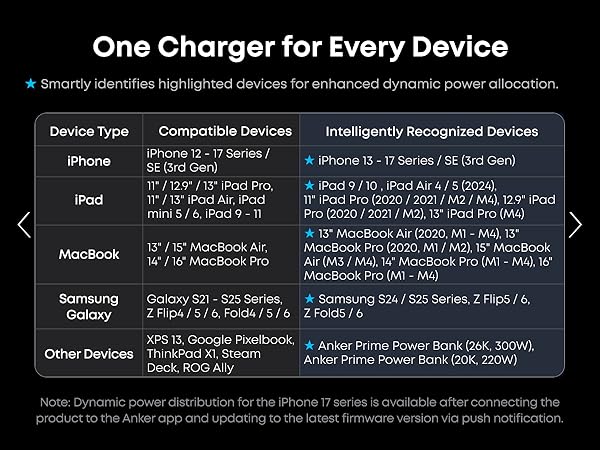 One Charger for Every Device

★ Smartly identifies highlighted devices for enhanced dynamic power allocation.

| Device Type | Compatible Devices | Intelligently Recognized Devices |
|---|---|---|
| iPhone | iPhone 12 - 17 Series / SE (3rd Gen) | ★ iPhone 13 - 17 Series / SE (3rd Gen) |
| iPad | 11" / 12.9" / 13" iPad Pro, 11" / 13" iPad Air, iPad mini 5 / 6, iPad 9 - 11 | ★ iPad 9 / 10 , iPad Air 4 / 5 (2024), 11" iPad Pro (2020 / 2021 / M2 / M4), 12.9" iPad Pro (2020 / 2021 / M2), 13" iPad Pro (M4) |
| MacBook | 13" / 15" MacBook Air, 14" / 16" MacBook Pro | ★ 13" MacBook Air (2020, M1 - M4), 13" MacBook Pro (2020, M1 / M2), 15" MacBook Air (M3 / M4), 14" MacBook Pro (M1 - M4), 16" MacBook Pro (M1 - M4) |
| Samsung Galaxy | Galaxy S21 - S25 Series, Z Flip4 / 5 / 6, Fold4 / 5 / 6 | ★ Samsung S24 / S25 Series, Z Flip5 / 6, Z Fold5 / 6 |
| Other Devices | XPS 13, Google Pixelbook, ThinkPad X1, Steam Deck, ROG Ally | ★ Anker Prime Power Bank (26K, 300W), Anker Prime Power Bank (20K, 220W) |

Note: Dynamic power distribution for the iPhone 17 series is available after connecting the product to the Anker app and updating to the latest firmware version via push notification.